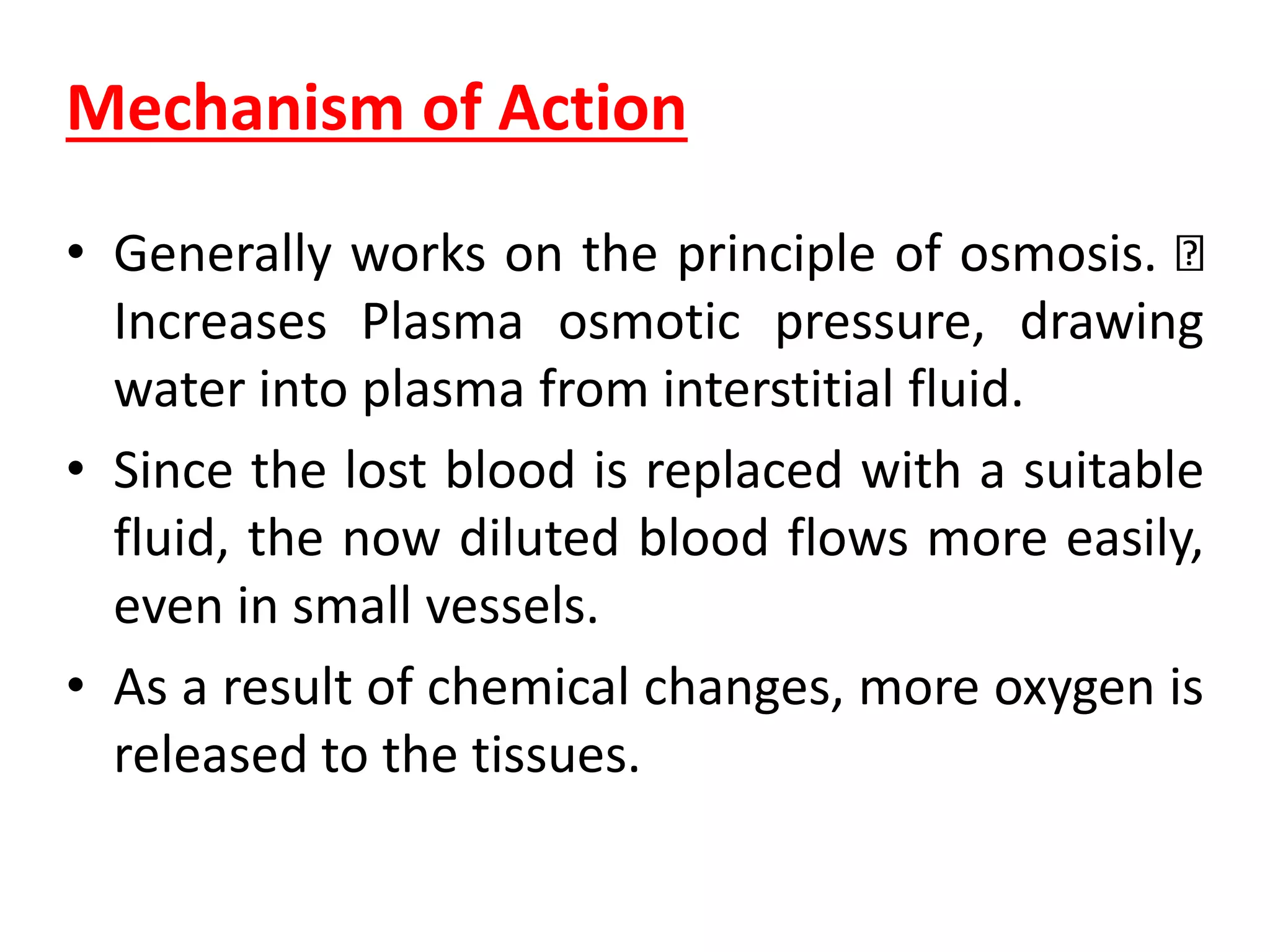 Mechanism of Action

• Generally works on the principle of osmosis. ⍰ Increases Plasma osmotic pressure, drawing water into plasma from interstitial fluid.

• Since the lost blood is replaced with a suitable fluid, the now diluted blood flows more easily, even in small vessels.

• As a result of chemical changes, more oxygen is released to the tissues.